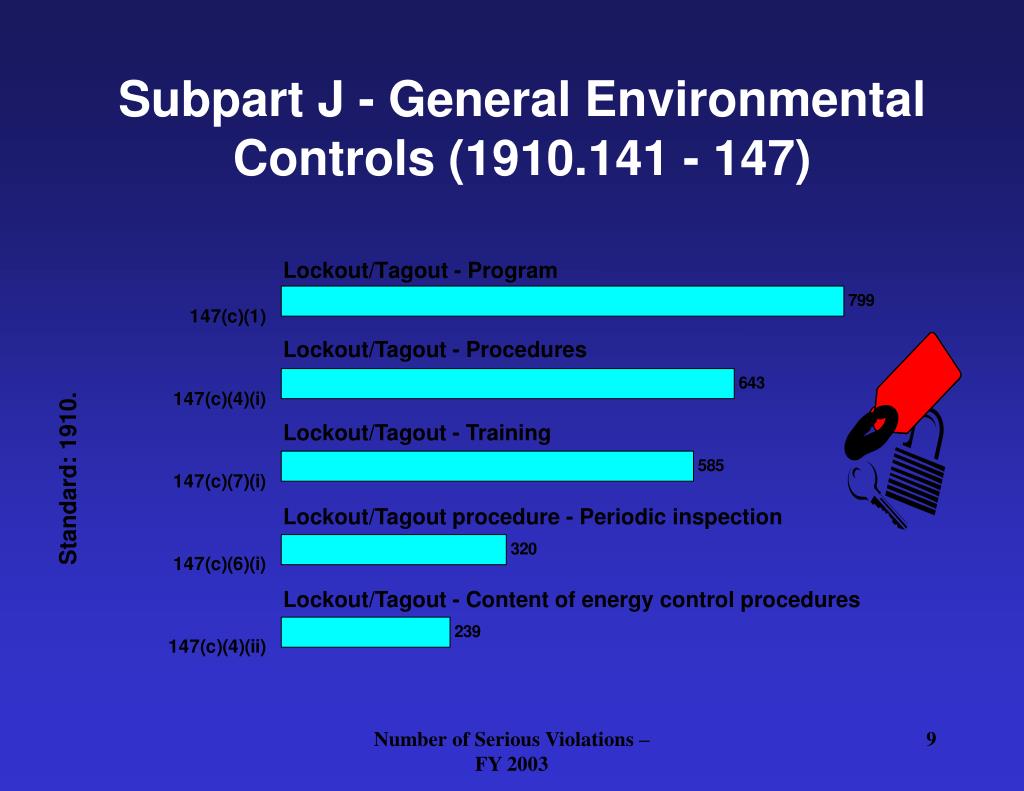 Subpart J - General Environmental Controls (1910.141 - 147)

Standard: 1910.

Lockout/Tagout - Program

147(c)(1)

799

Lockout/Tagout - Procedures

147(c)(4)(i)

643

Lockout/Tagout - Training

147(c)(7)(i)

585

Lockout/Tagout procedure - Periodic inspection

147(c)(6)(i)

320

Lockout/Tagout - Content of energy control procedures

147(c)(4)(ii)

239

Number of Serious Violations – FY 2003

9